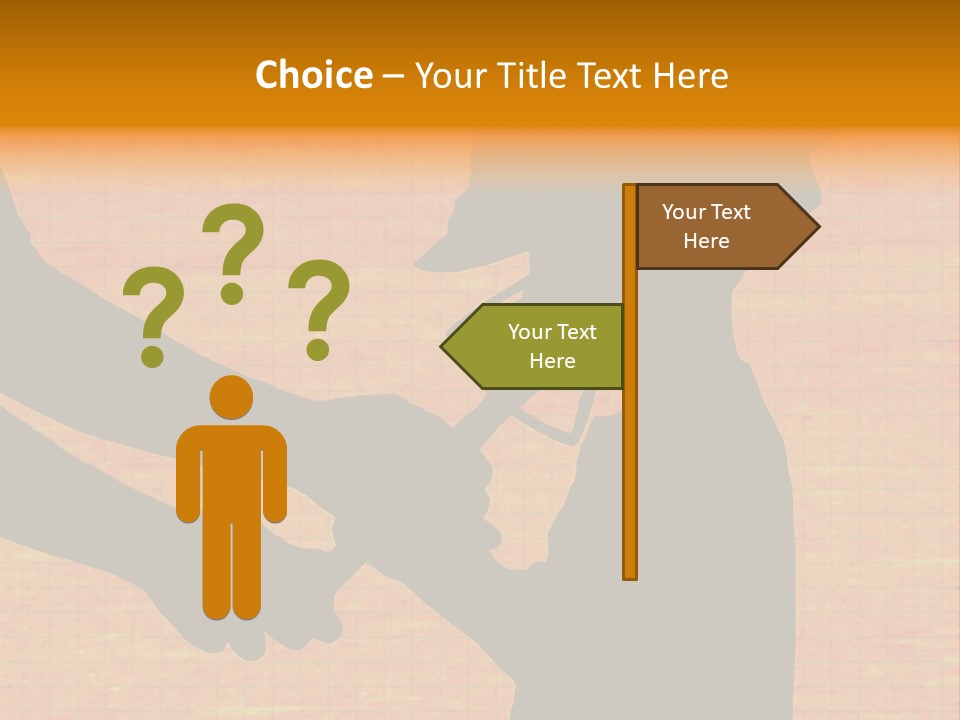 Choice – Your Title Text Here

? ? ?

Your Text Here

Your Text Here